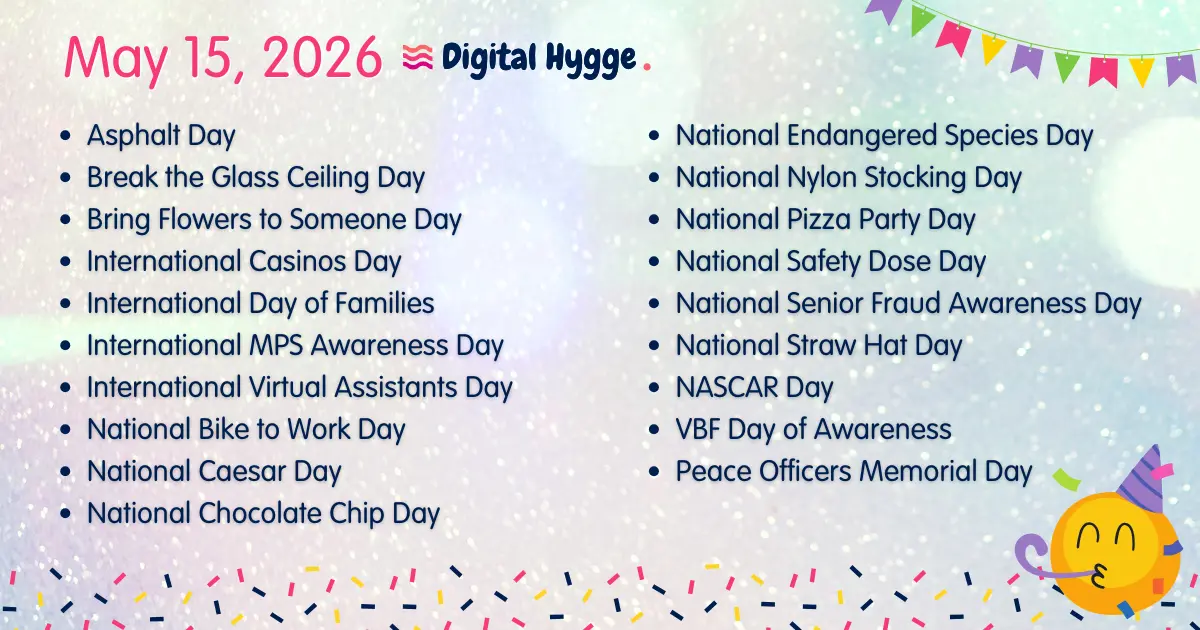 May 15, 2026 Digital Hygge.

- Asphalt Day
- Break the Glass Ceiling Day
- Bring Flowers to Someone Day
- International Casinos Day
- International Day of Families
- International MPS Awareness Day
- International Virtual Assistants Day
- National Bike to Work Day
- National Caesar Day
- National Chocolate Chip Day

- National Endangered Species Day
- National Nylon Stocking Day
- National Pizza Party Day
- National Safety Dose Day
- National Senior Fraud Awareness Day
- National Straw Hat Day
- NASCAR Day
- VBF Day of Awareness
- Peace Officers Memorial Day